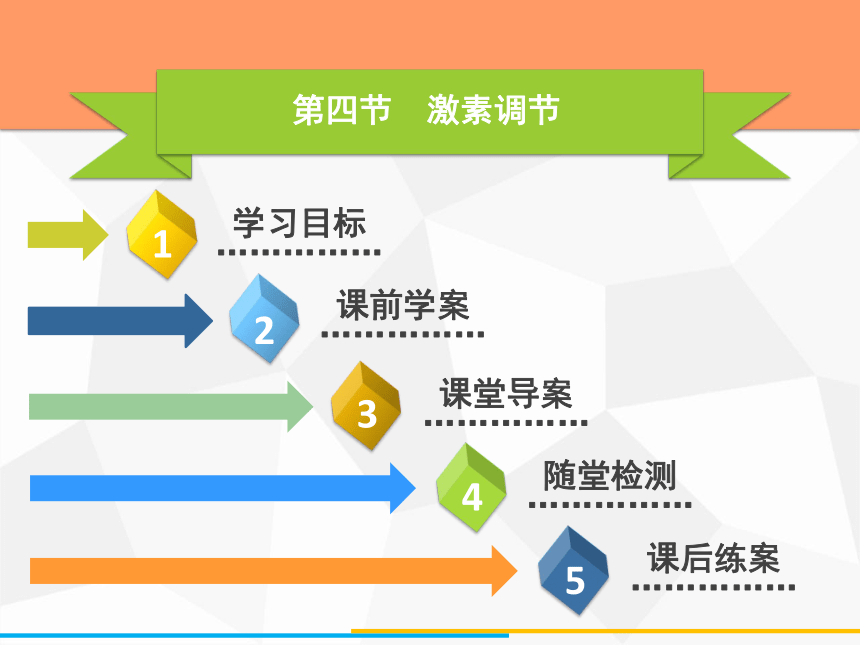 第四节　激素调节

1 学习目标

2 课前学案

3 课堂导案

4 随堂检测

5 课后练案